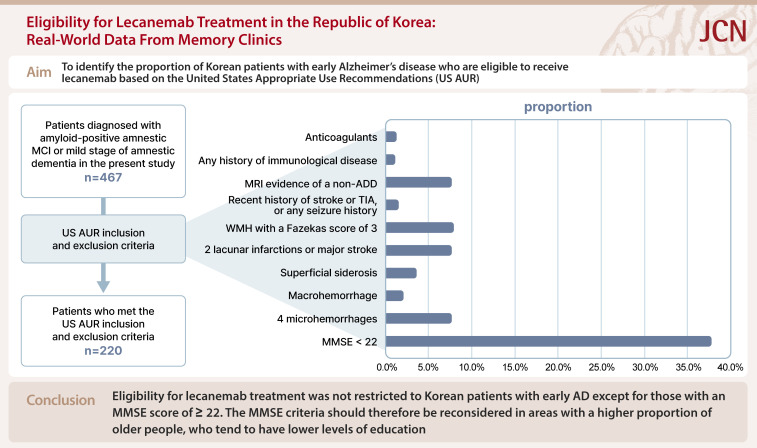 Eligibility for Lecanemab Treatment in the Republic of Korea: Real-World Data From Memory Clinics

JCN

Aim To identify the proportion of Korean patients with early Alzheimer's disease who are eligible to receive lecanemab based on the United States Appropriate Use Recommendations (US AUR)

Patients diagnosed with amyloid-positive amnestic MCI or mild stage of amnestic dementia in the present study
n=467

US AUR inclusion and exclusion criteria

Patients who met the US AUR inclusion and exclusion criteria
n=220

proportion

Anticoagulants
Any history of immunological disease
MRI evidence of a non-ADD
Recent history of stroke or TIA, or any seizure history
WMH with a Fazekas score of 3
2 lacunar infarctions or major stroke
Superficial siderosis
Macrohemorrhage
4 microhemorrhages
MMSE < 22

0.0% 5.0% 10.0% 15.0% 20.0% 25.0% 30.0% 35.0% 40.0%

Conclusion Eligibility for lecanemab treatment was not restricted to Korean patients with early AD except for those with an MMSE score of ≥ 22. The MMSE criteria should therefore be reconsidered in areas with a higher proportion of older people, who tend to have lower levels of education